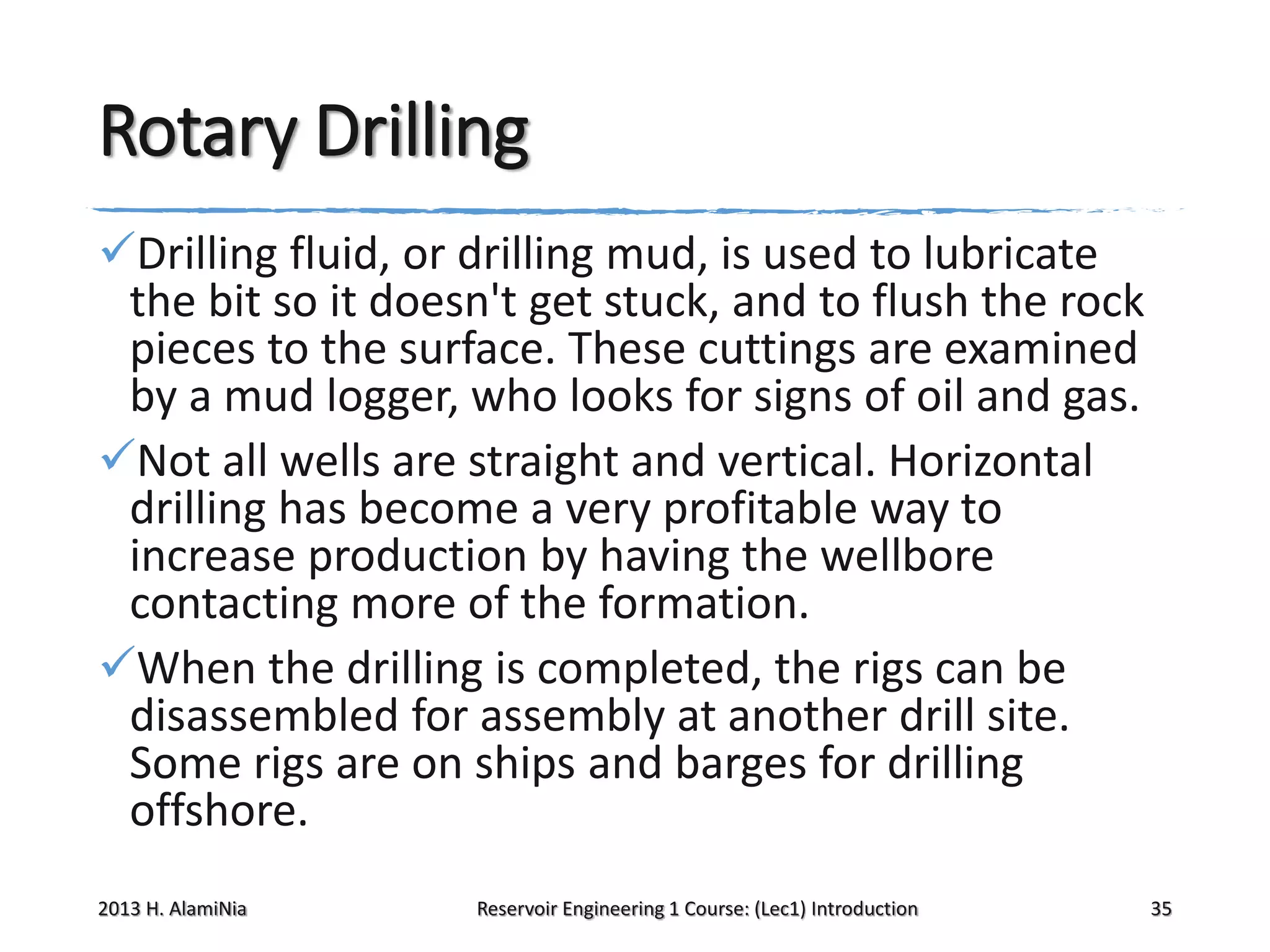 Rotary Drilling

✓Drilling fluid, or drilling mud, is used to lubricate the bit so it doesn't get stuck, and to flush the rock pieces to the surface. These cuttings are examined by a mud logger, who looks for signs of oil and gas.

✓Not all wells are straight and vertical. Horizontal drilling has become a very profitable way to increase production by having the wellbore contacting more of the formation.

✓When the drilling is completed, the rigs can be disassembled for assembly at another drill site. Some rigs are on ships and barges for drilling offshore.

2013 H. AlamiNia

Reservoir Engineering 1 Course: (Lec1) Introduction

35